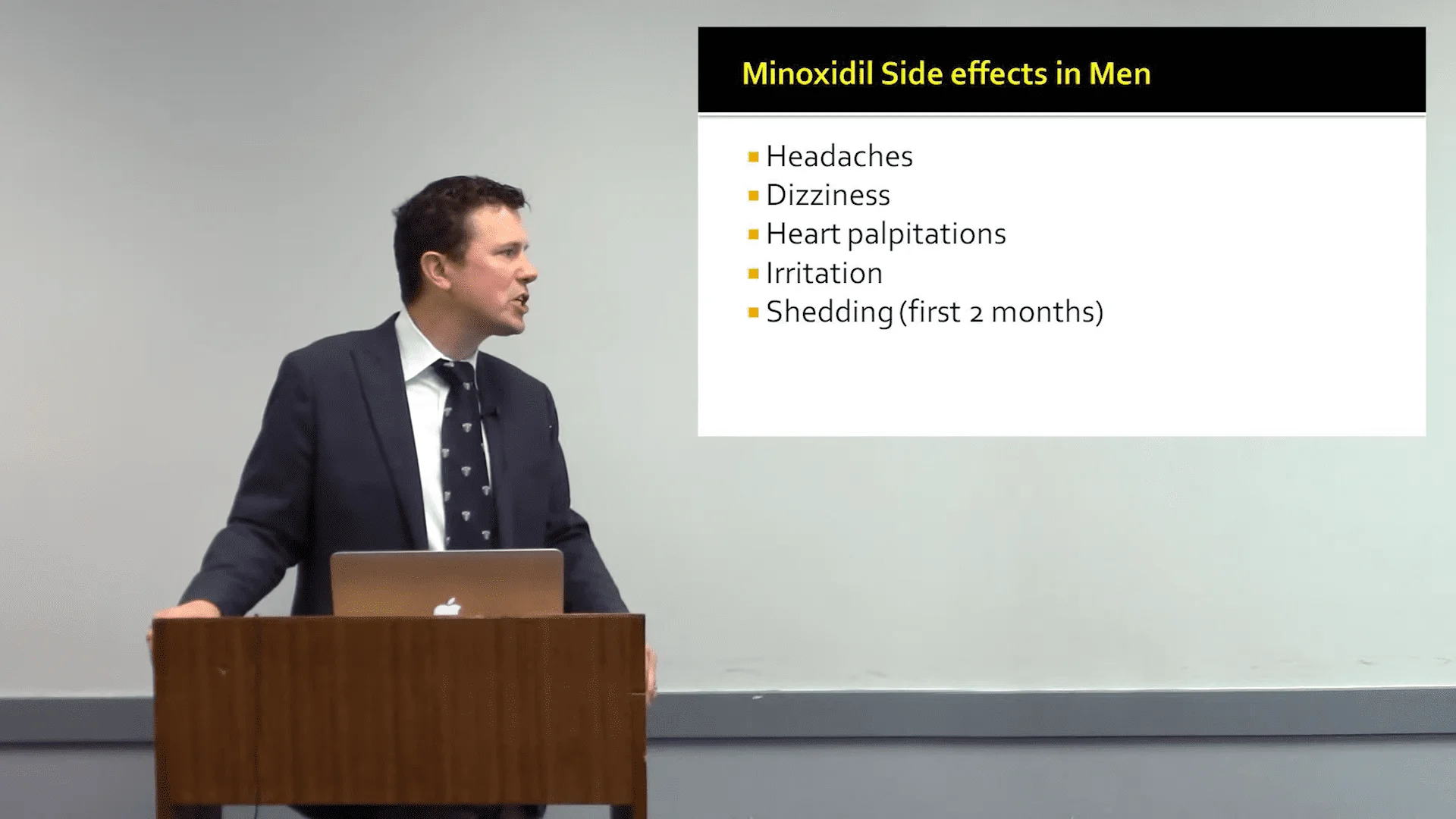 Minoxidil Side effects in Men

- Headaches
- Dizziness
- Heart palpitations
- Irritation
- Shedding (first 2 months)